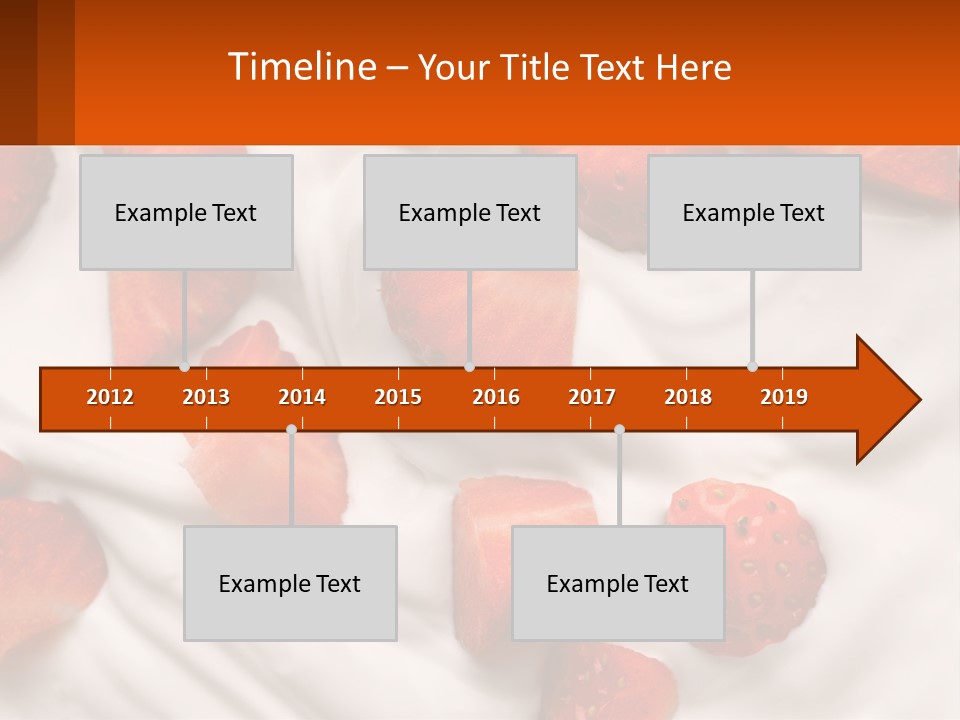 Timeline – Your Title Text Here

Example Text

Example Text

Example Text

2012 2013 2014 2015 2016 2017 2018 2019

Example Text

Example Text